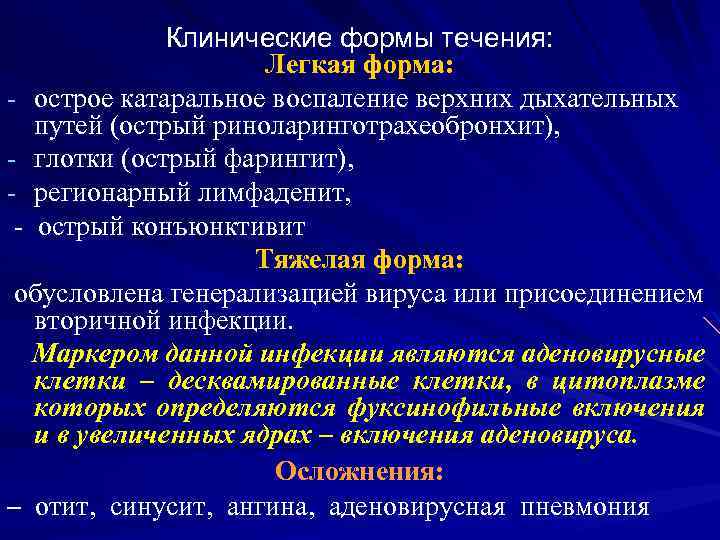 Клинические формы течения:
Легкая форма:

- острое катаральное воспаление верхних дыхательных путей (острый риноларинготрахеобронхит),
- глотки (острый фарингит),
- регионарный лимфаденит,
- острый конъюнктивит

Тяжелая форма:

обусловлена генерализацией вируса или присоединением вторичной инфекции.

Маркером данной инфекции являются аденовирусные клетки – десквамированные клетки, в цитоплазме которых определяются фуксинофильные включения и в увеличенных ядрах – включения аденовируса.

Осложнения:

– отит, синусит, ангина, аденовирусная пневмония